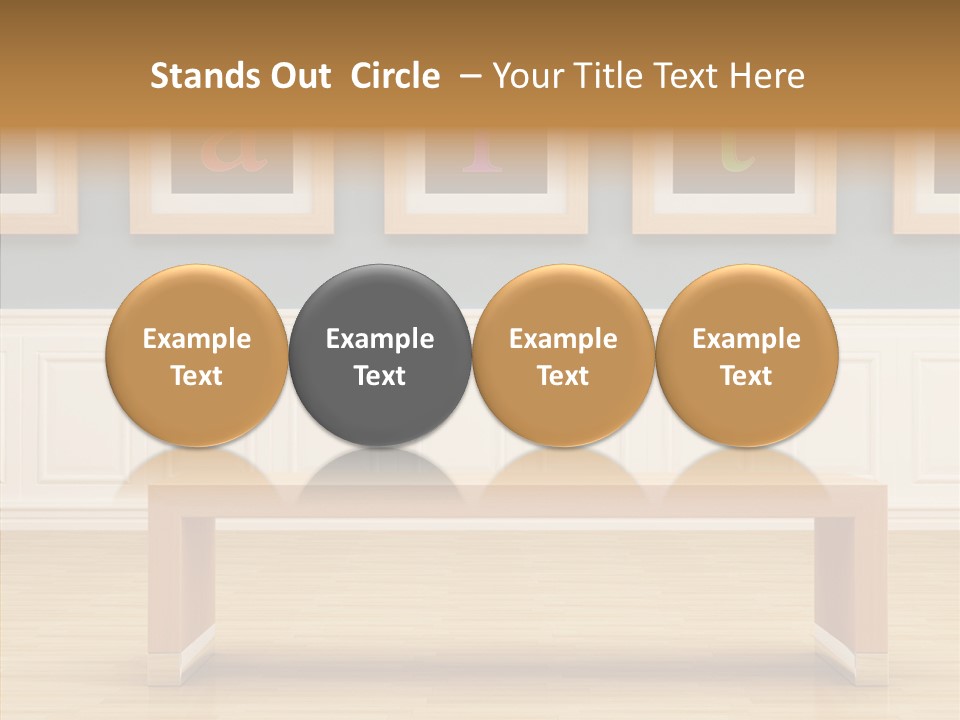 Stands Out Circle – Your Title Text Here

Example Text

Example Text

Example Text

Example Text